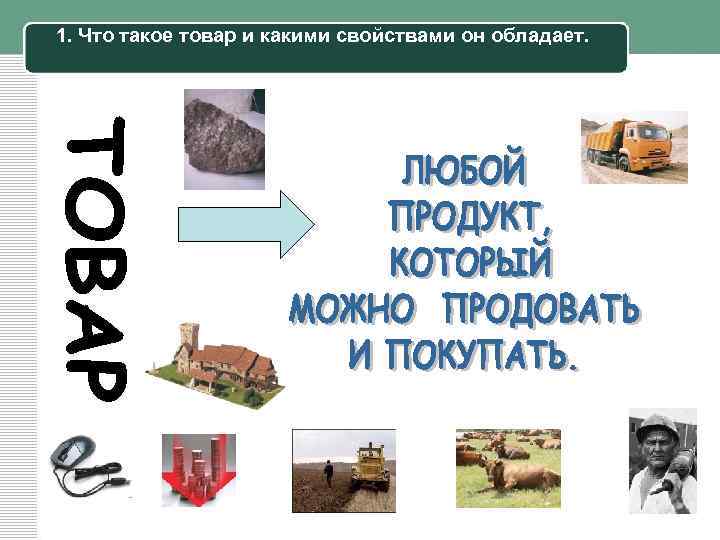 1. Что такое товар и какими свойствами он обладает.

ТОВАР

ЛЮБОЙ ПРОДУКТ, КОТОРЫЙ МОЖНО ПРОДОВАТЬ И ПОКУПАТЬ.